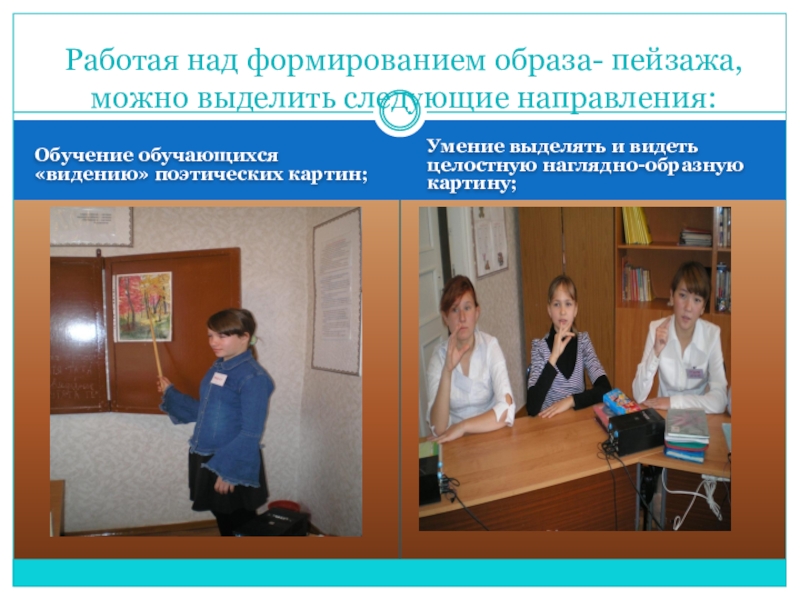 Работая над формированием образа- пейзажа, можно выделить следующие направления:

Обучение обучающихся «видению» поэтических картин;

Умение выделять и видеть целостную наглядно-образную картину;